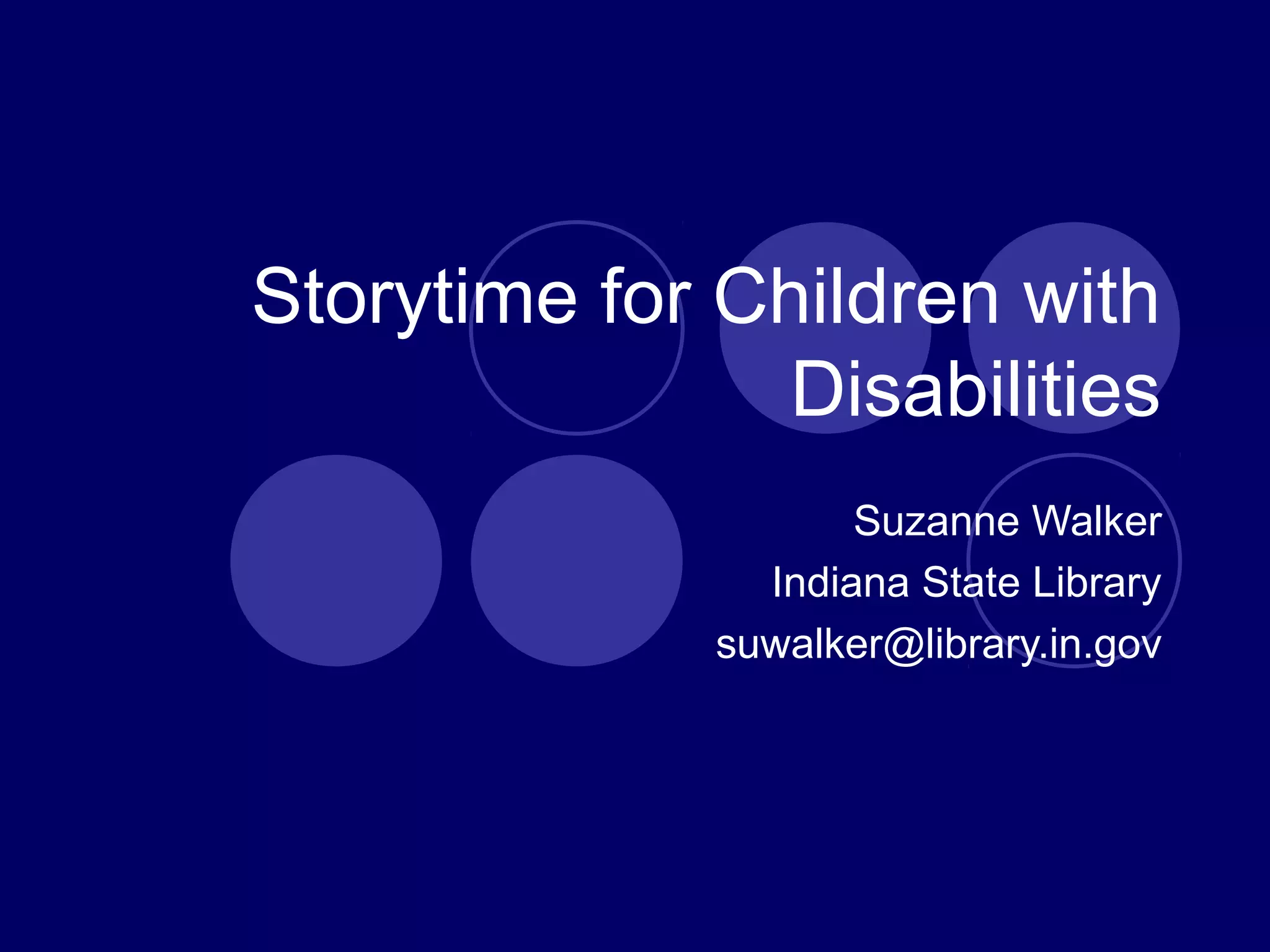 Storytime for Children with Disabilities

Suzanne Walker
Indiana State Library
suwalker@library.in.gov